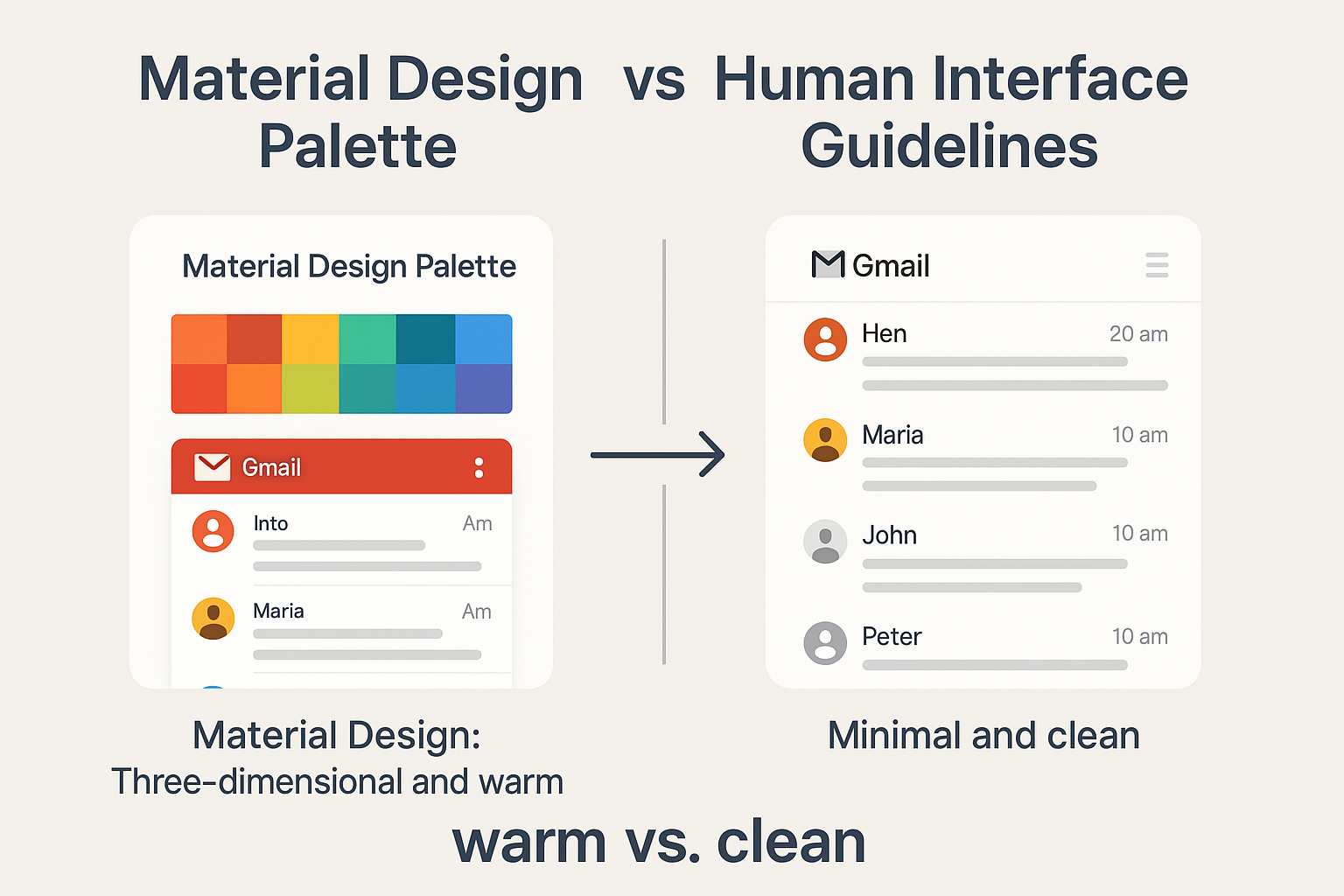 Material Design Palette

vs

Human Interface Guidelines

Material Design Palette

Gmail

Into Am

Maria Am

Material Design:
Three-dimensional and warm

Gmail

Hen 20 am

Maria 10 am

John 10 am

Peter 10 am

Minimal and clean

warm vs. clean